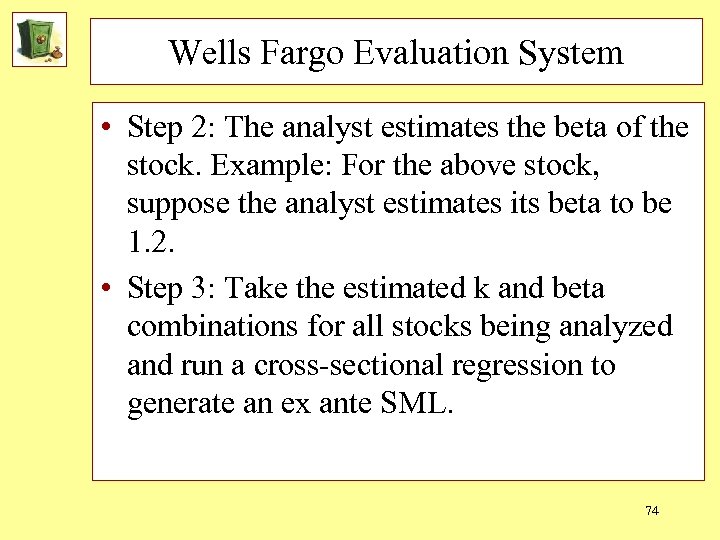 Wells Fargo Evaluation System

• Step 2: The analyst estimates the beta of the stock. Example: For the above stock, suppose the analyst estimates its beta to be 1.2.

• Step 3: Take the estimated k and beta combinations for all stocks being analyzed and run a cross-sectional regression to generate an ex ante SML.

74